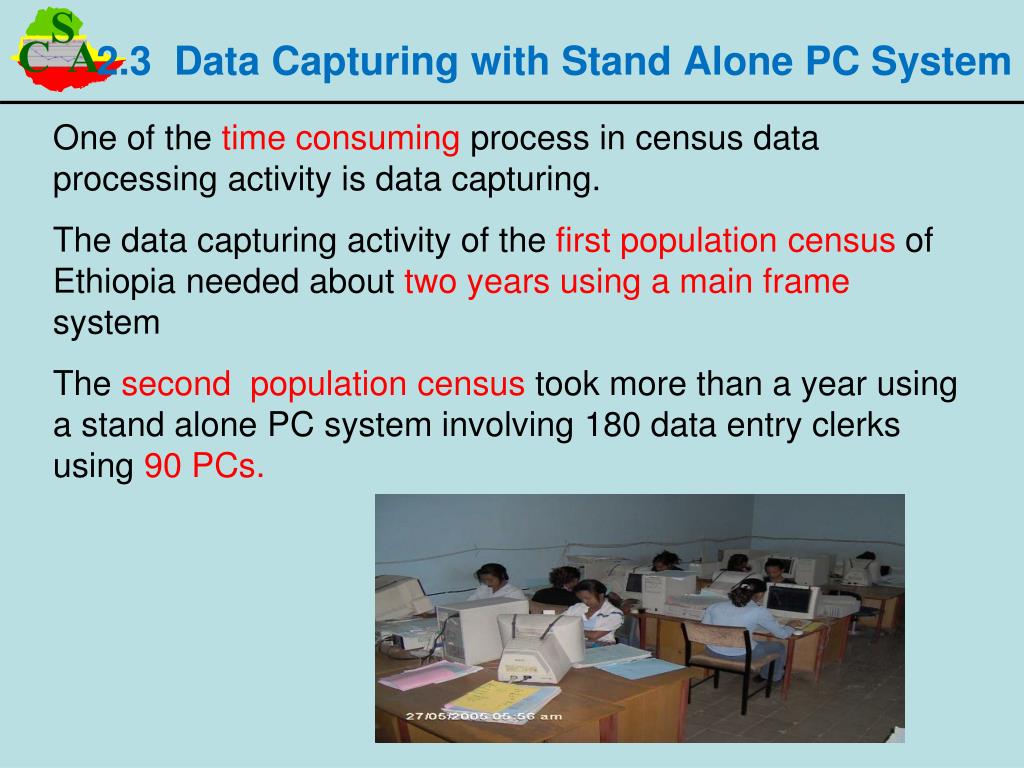 S
C A

2.3 Data Capturing with Stand Alone PC System

One of the time consuming process in census data processing activity is data capturing.

The data capturing activity of the first population census of Ethiopia needed about two years using a main frame system

The second population census took more than a year using a stand alone PC system involving 180 data entry clerks using 90 PCs.

27/05/2005 05:56 am